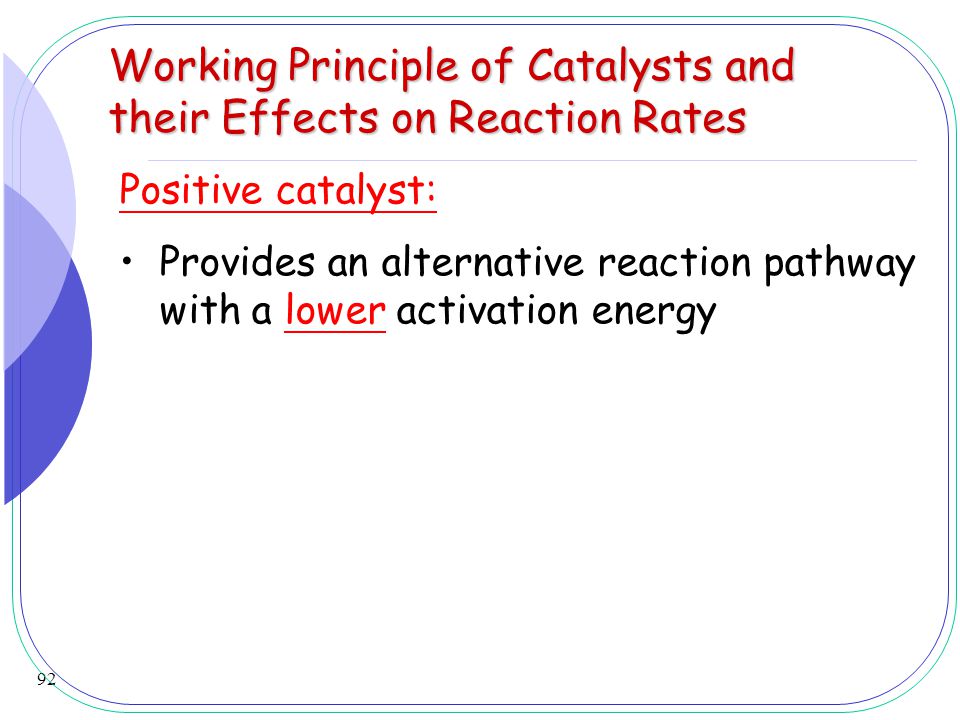 Working Principle of Catalysts and their Effects on Reaction Rates

Positive catalyst:

• Provides an alternative reaction pathway with a lower activation energy

92